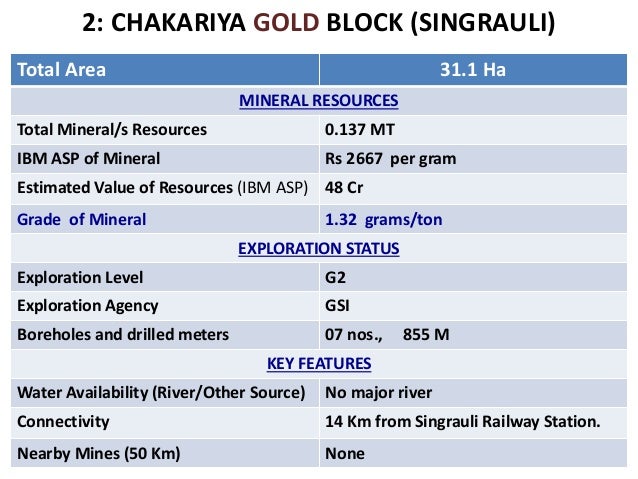 2: CHAKARIYA GOLD BLOCK (SINGRAULI)

| Total Area | 31.1 Ha |
|---|---|
| MINERAL RESOURCES | |
| Total Mineral/s Resources | 0.137 MT |
| IBM ASP of Mineral | Rs 2667 per gram |
| Estimated Value of Resources (IBM ASP) | 48 Cr |
| Grade of Mineral | 1.32 grams/ton |
| EXPLORATION STATUS | |
| Exploration Level | G2 |
| Exploration Agency | GSI |
| Boreholes and drilled meters | 07 nos., 855 M |
| KEY FEATURES | |
| Water Availability (River/Other Source) | No major river |
| Connectivity | 14 Km from Singrauli Railway Station. |
| Nearby Mines (50 Km) | None |